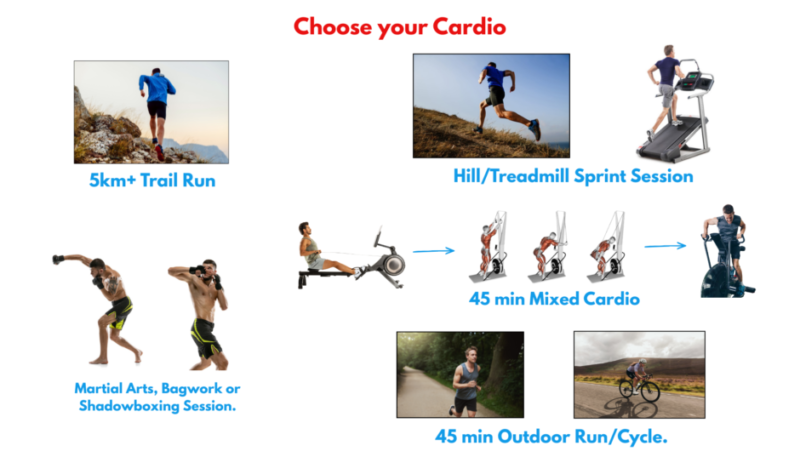 Choose your Cardio

5km+ Trail Run

Hill/Treadmill Sprint Session

45 min Mixed Cardio

Martial Arts, Bagwork or Shadowboxing Session.

45 min Outdoor Run/Cycle.